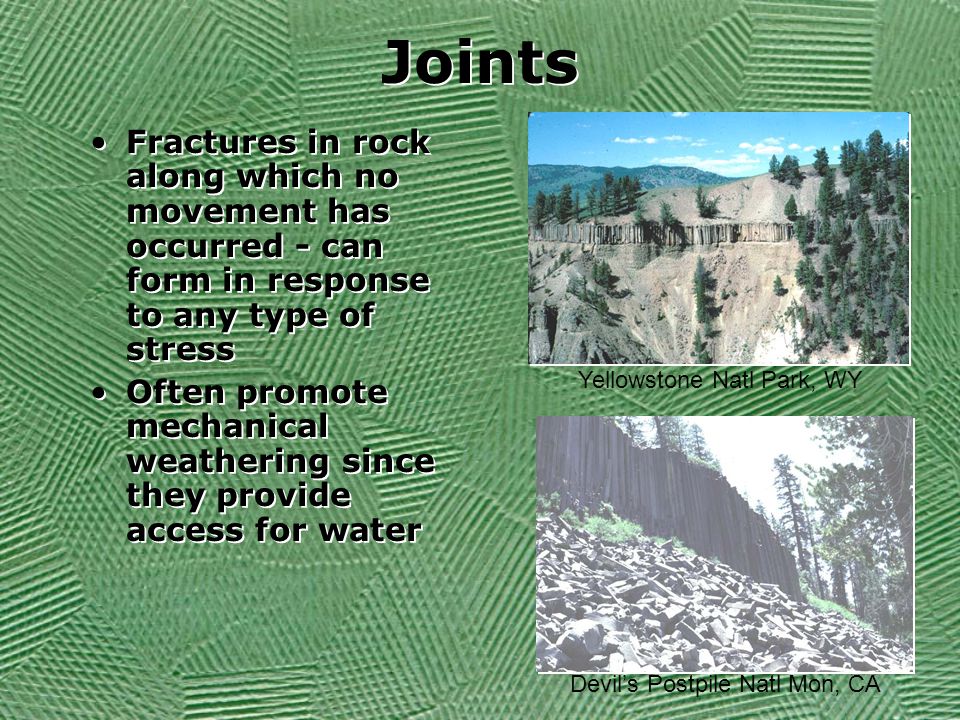 Joints

• Fractures in rock along which no movement has occurred - can form in response to any type of stress

• Often promote mechanical weathering since they provide access for water

Yellowstone Natl Park, WY

Devil's Postpile Natl Mon, CA